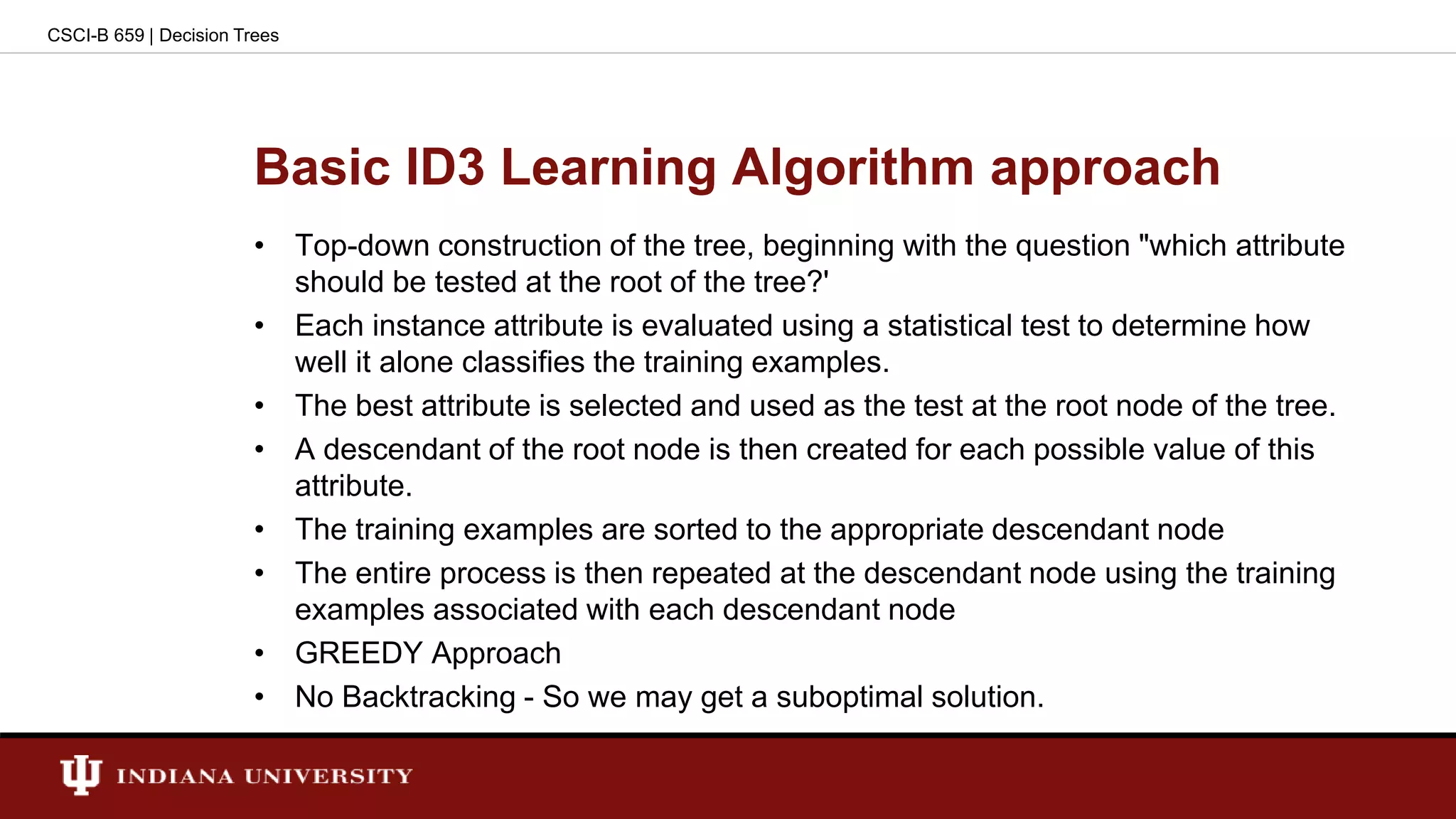 CSCI-B 659 | Decision Trees

Basic ID3 Learning Algorithm approach

• Top-down construction of the tree, beginning with the question "which attribute should be tested at the root of the tree?'
• Each instance attribute is evaluated using a statistical test to determine how well it alone classifies the training examples.
• The best attribute is selected and used as the test at the root node of the tree.
• A descendant of the root node is then created for each possible value of this attribute.
• The training examples are sorted to the appropriate descendant node
• The entire process is then repeated at the descendant node using the training examples associated with each descendant node
• GREEDY Approach
• No Backtracking - So we may get a suboptimal solution.

INDIANA UNIVERSITY